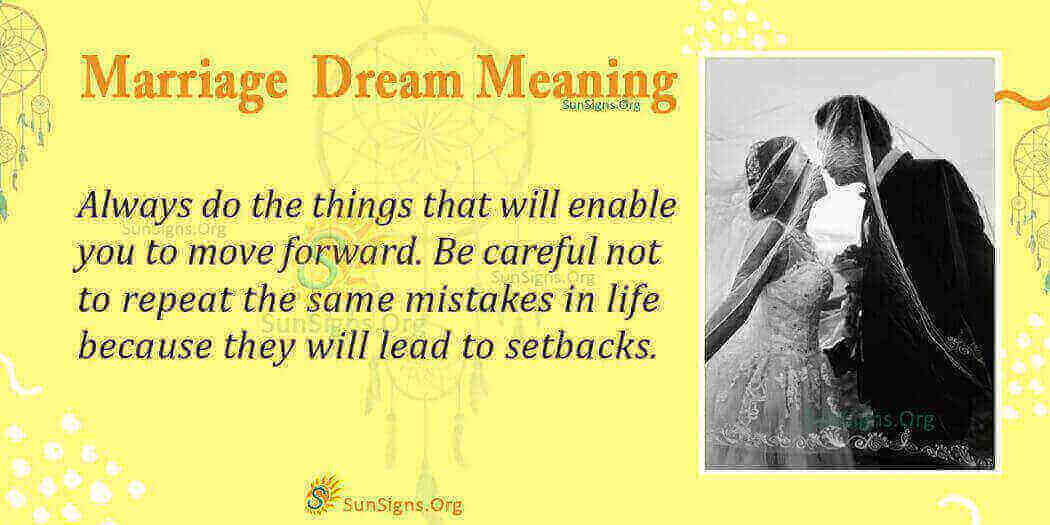 Marriage Dream Meaning
SunSigns.Org

Always do the things that will enable you to move forward. Be careful not to repeat the same mistakes in life because they will lead to setbacks.

SunSigns.Org
SunSigns.Org
SunSigns.Org

SunSigns.Org